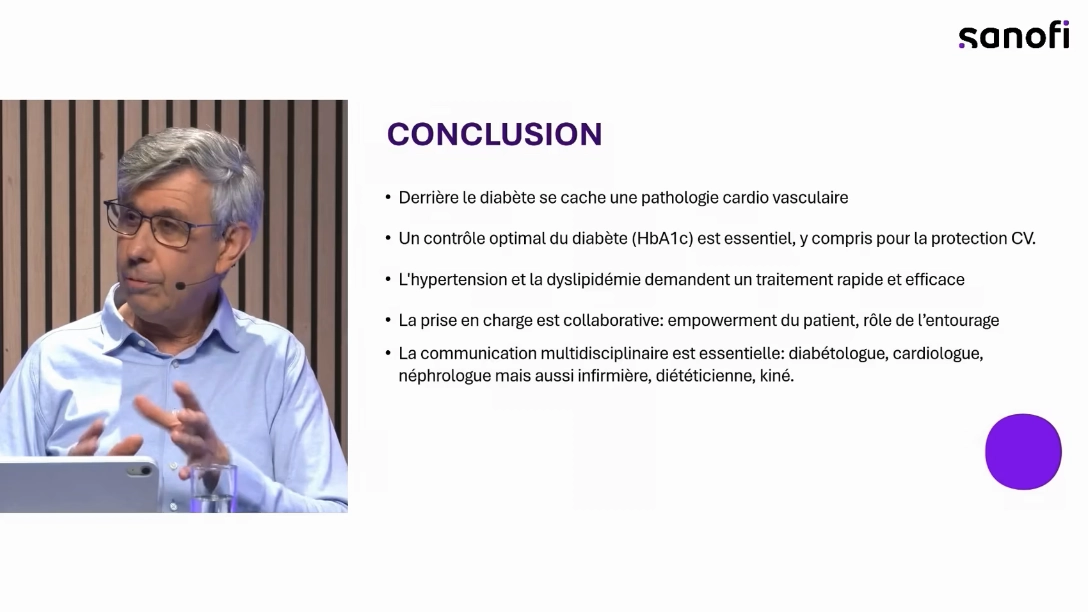 sanofi

CONCLUSION

• Derrière le diabète se cache une pathologie cardio vasculaire

• Un contrôle optimal du diabète (HbA1c) est essentiel, y compris pour la protection CV.

• L'hypertension et la dyslipidémie demandent un traitement rapide et efficace

• La prise en charge est collaborative: empowerment du patient, rôle de l'entourage

• La communication multidisciplinaire est essentielle: diabétologue, cardiologue, néphrologue mais aussi infirmière, diététicienne, kiné.